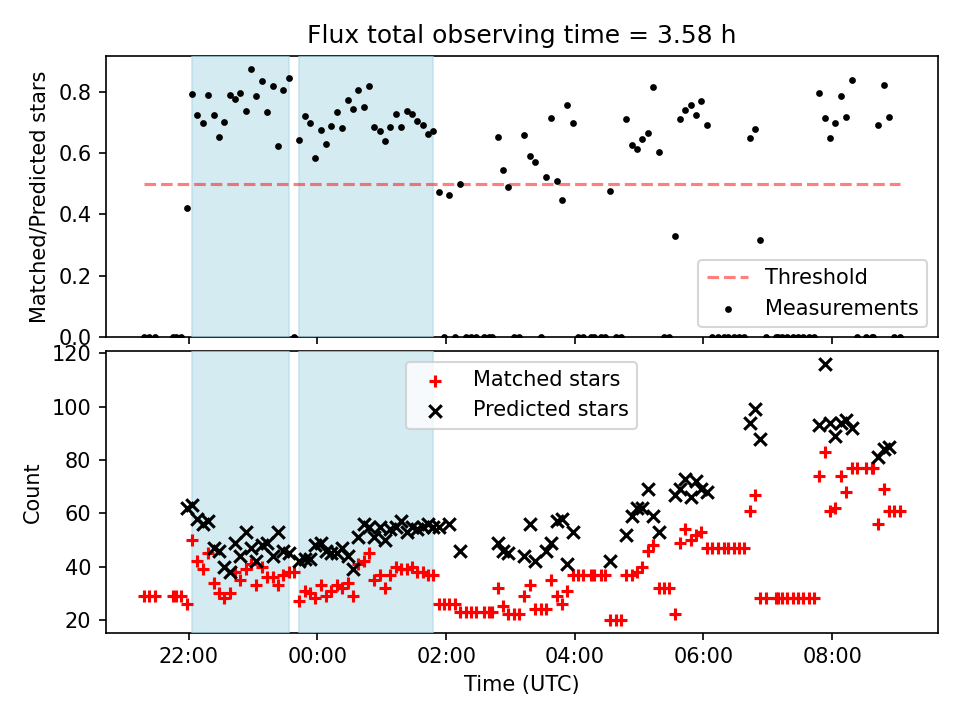 Flux total observing time = 3.58 h

Matched/Predicted stars

0.8
0.6
0.4
0.2
0.0

Threshold
Measurements

Count

120
100
80
60
40
20

Matched stars
Predicted stars

22:00
00:00
02:00
04:00
06:00
08:00

Time (UTC)